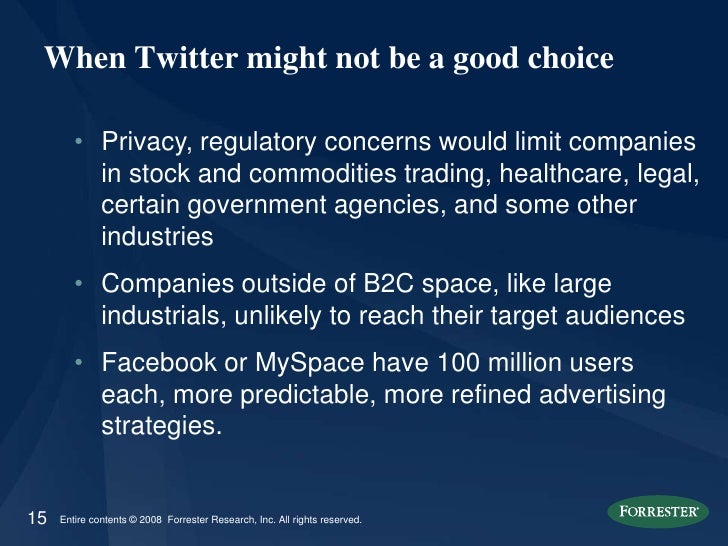 When Twitter might not be a good choice

• Privacy, regulatory concerns would limit companies in stock and commodities trading, healthcare, legal, certain government agencies, and some other industries

• Companies outside of B2C space, like large industrials, unlikely to reach their target audiences

• Facebook or MySpace have 100 million users each, more predictable, more refined advertising strategies.

15 Entire contents © 2008 Forrester Research, Inc. All rights reserved.

FORRESTER